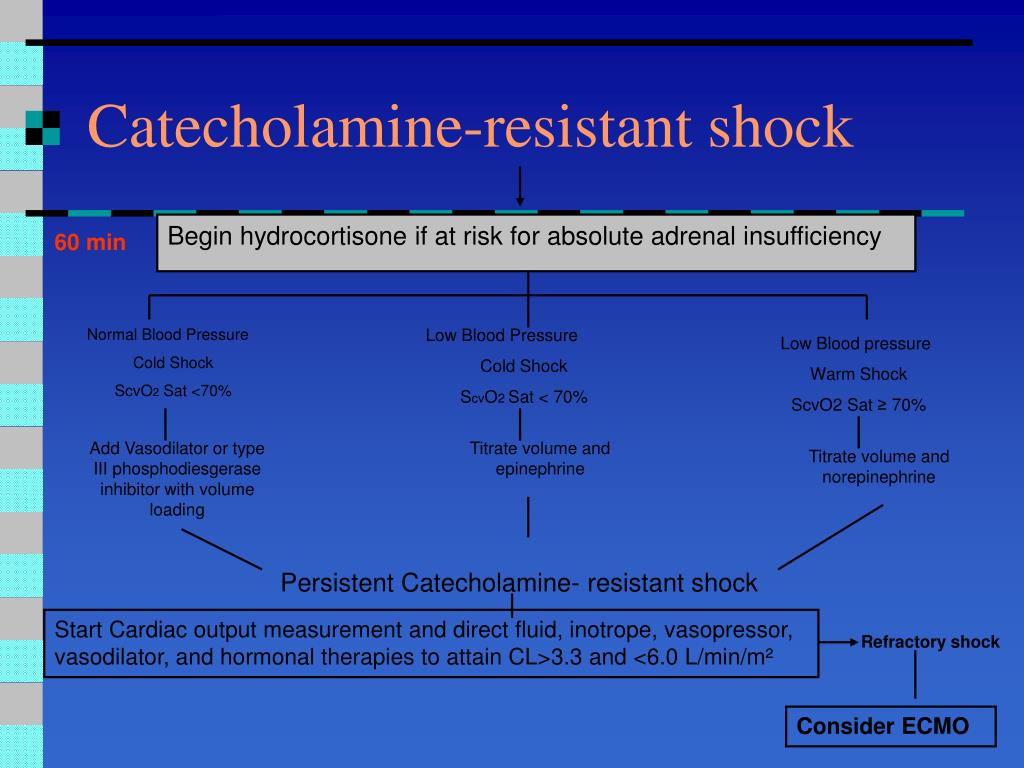 Catecholamine-resistant shock

60 min

Begin hydrocortisone if at risk for absolute adrenal insufficiency

Normal Blood Pressure
Cold Shock
$ScvO_2$ Sat <70%

Add Vasodilator or type III phosphodiesgerase inhibitor with volume loading

Low Blood Pressure
Cold Shock
$S_{cv}O_2$ Sat < 70%

Titrate volume and epinephrine

Low Blood pressure
Warm Shock
ScvO2 Sat ≥ 70%

Titrate volume and norepinephrine

Persistent Catecholamine- resistant shock

Start Cardiac output measurement and direct fluid, inotrope, vasopressor, vasodilator, and hormonal therapies to attain CL>3.3 and <6.0 L/min/m²

Refractory shock

Consider ECMO